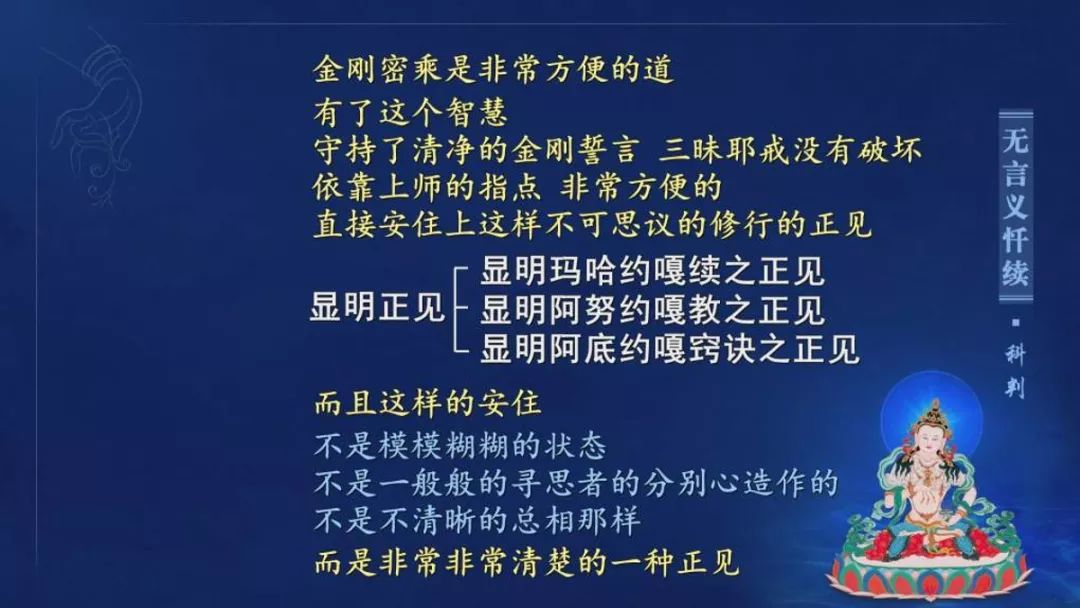 金刚密乘是非常方便的道
有了这个智慧
守持了清净的金刚誓言 三昧耶戒没有破坏
依靠上师的指点 非常方便的
直接安住上这样不可思议的修行的正见

显明正见
显明玛哈约嘎续之正见
显明阿努约嘎教之正见
显明阿底约嘎窍诀之正见

而且这样的安住
不是模模糊糊的状态
不是一般般的寻思者的分别心造作的
不是不清晰的总相那样
而是非常非常清楚的一种正见

无言义忏续

科判